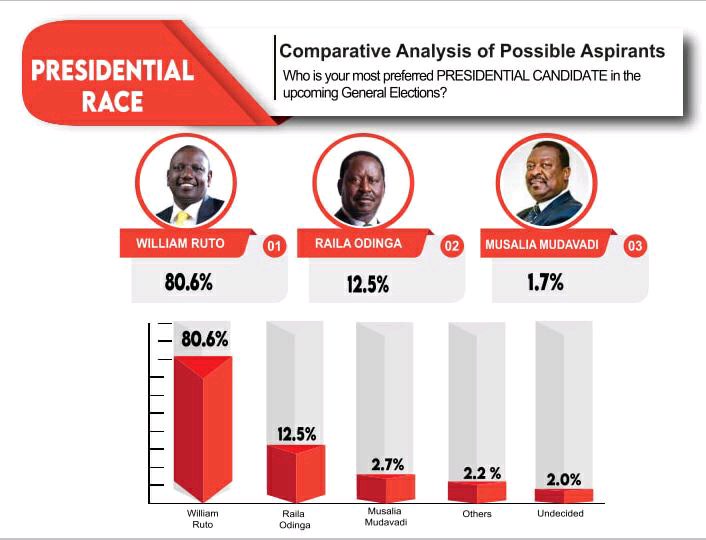 PRESIDENTIAL RACE

Comparative Analysis of Possible Aspirants

Who is your most preferred PRESIDENTIAL CANDIDATE in the upcoming General Elections?

WILLIAM RUTO 01
80.6%

RAILA ODINGA 02
12.5%

MUSALIA MUDAVADI 03
1.7%

80.6%
12.5%
2.7%
2.2 %
2.0%

William Ruto
Raila Odinga
Musalia Mudavadi
Others
Undecided